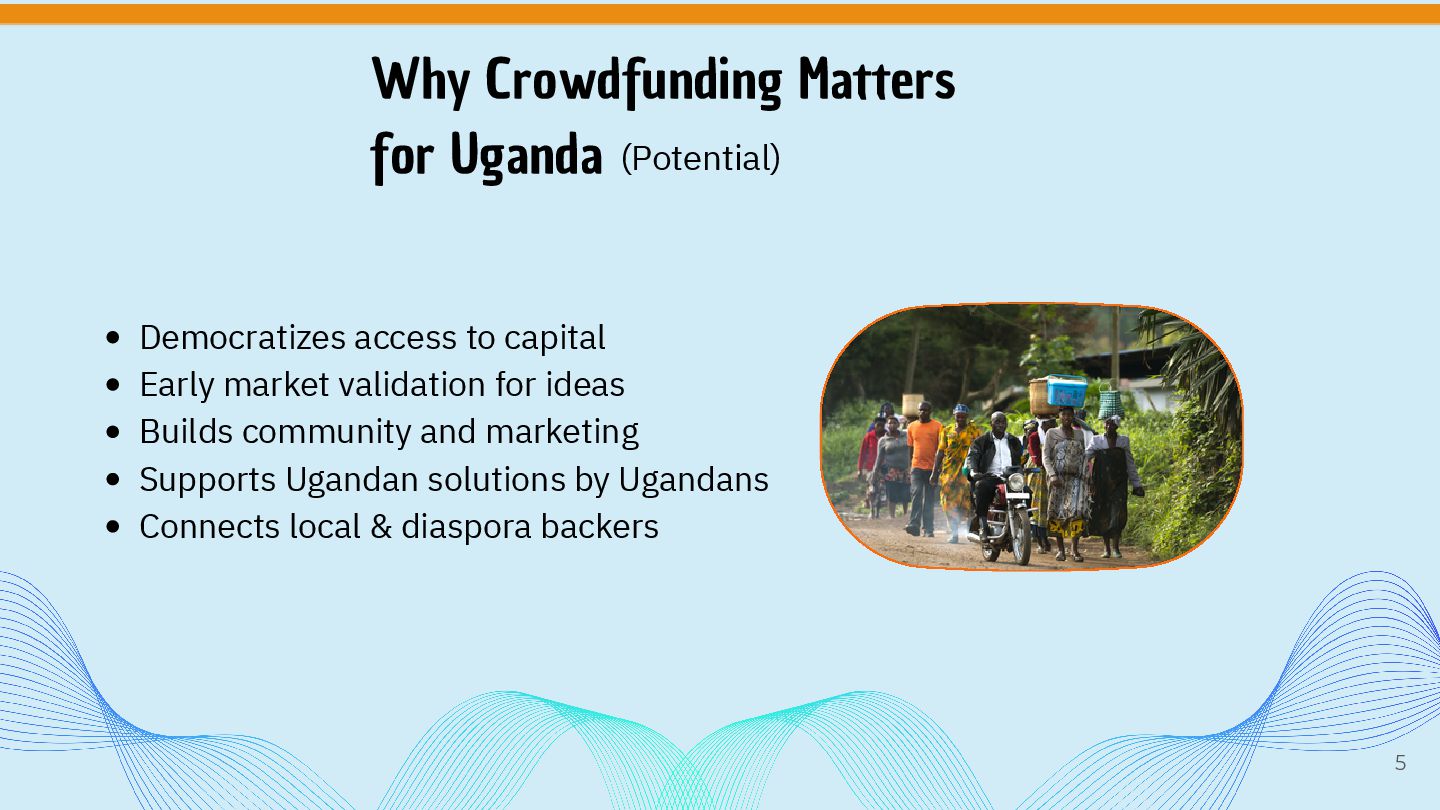 Why Crowdfunding Matters for Uganda (Potential)

- Democratizes access to capital
- Early market validation for ideas
- Builds community and marketing
- Supports Ugandan solutions by Ugandans
- Connects local & diaspora backers

5